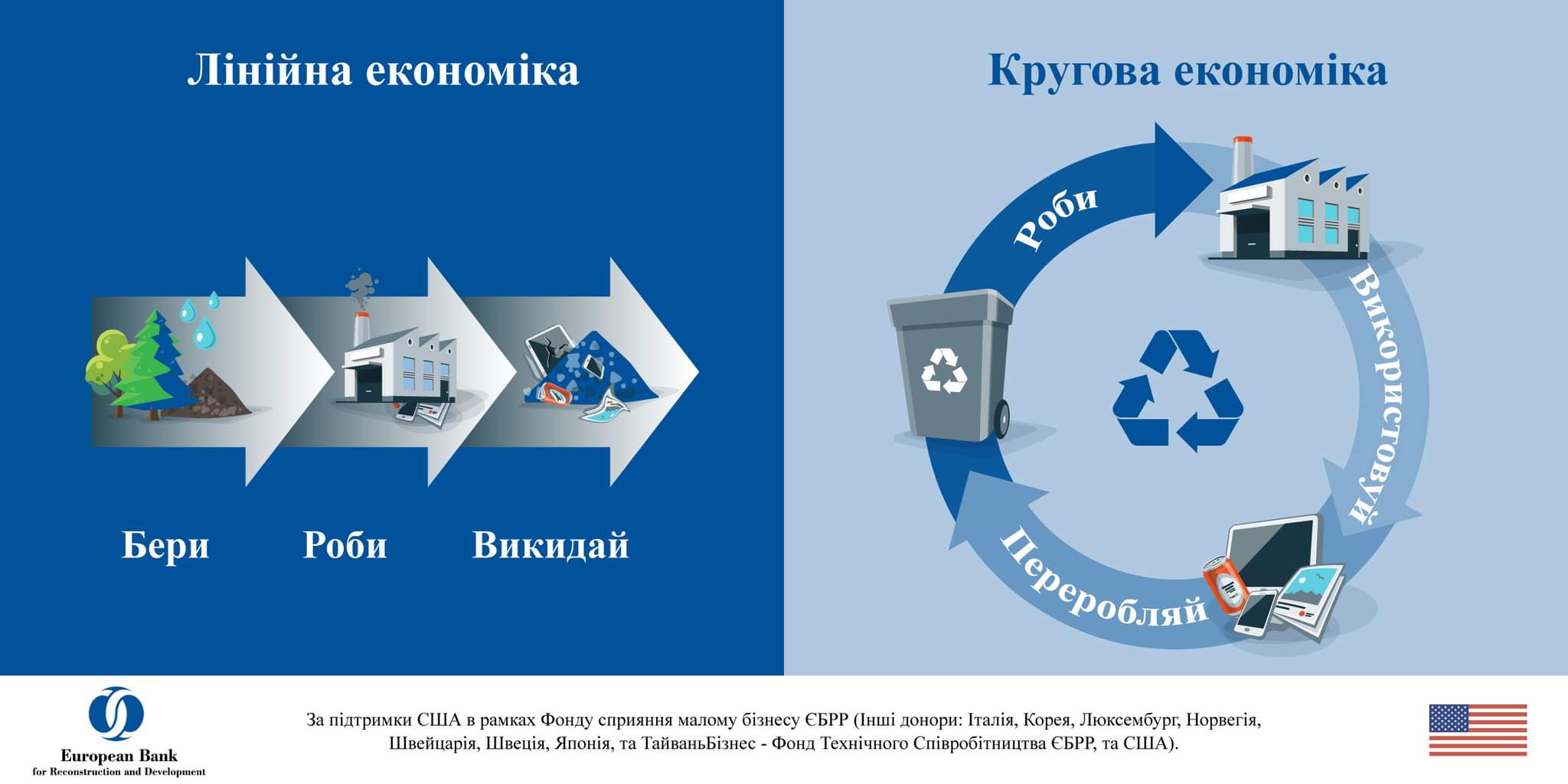 Лінійна економіка

Бери Роби Викидай

Кругова економіка

Роби

Використовуй

Переробляй

European Bank
for Reconstruction and Development

За підтримки США в рамках Фонду сприяння малому бізнесу ЄБРР (Інші донори: Італія, Корея, Люксембург, Норвегія, Швейцарія, Швеція, Японія, та ТайваньБізнес - Фонд Технічного Співробітництва ЄБРР, та США).